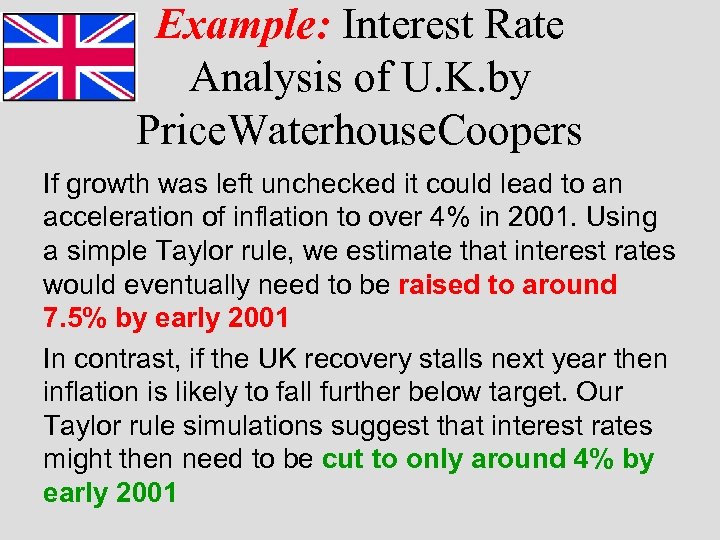 Example: Interest Rate Analysis of U.K.by PriceWaterhouseCoopers

If growth was left unchecked it could lead to an acceleration of inflation to over 4% in 2001. Using a simple Taylor rule, we estimate that interest rates would eventually need to be raised to around 7.5% by early 2001

In contrast, if the UK recovery stalls next year then inflation is likely to fall further below target. Our Taylor rule simulations suggest that interest rates might then need to be cut to only around 4% by early 2001